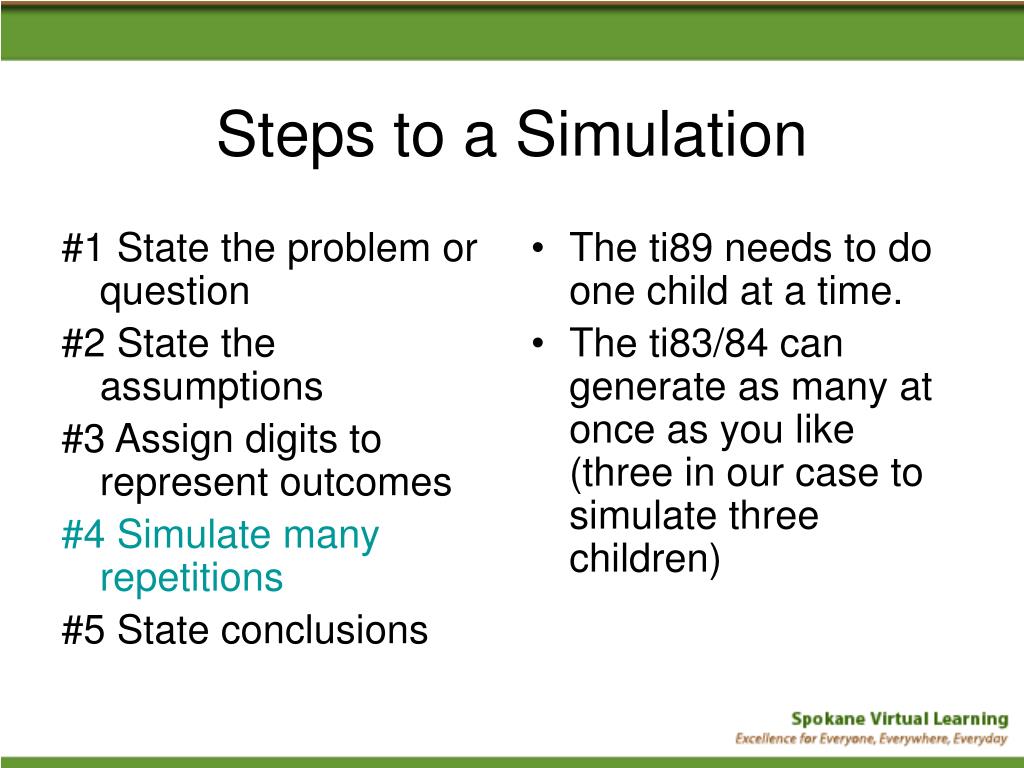 Steps to a Simulation

#1 State the problem or question

#2 State the assumptions

#3 Assign digits to represent outcomes

#4 Simulate many repetitions

#5 State conclusions

• The ti89 needs to do one child at a time.
• The ti83/84 can generate as many at once as you like (three in our case to simulate three children)

Spokane Virtual Learning
Excellence for Everyone, Everywhere, Everyday